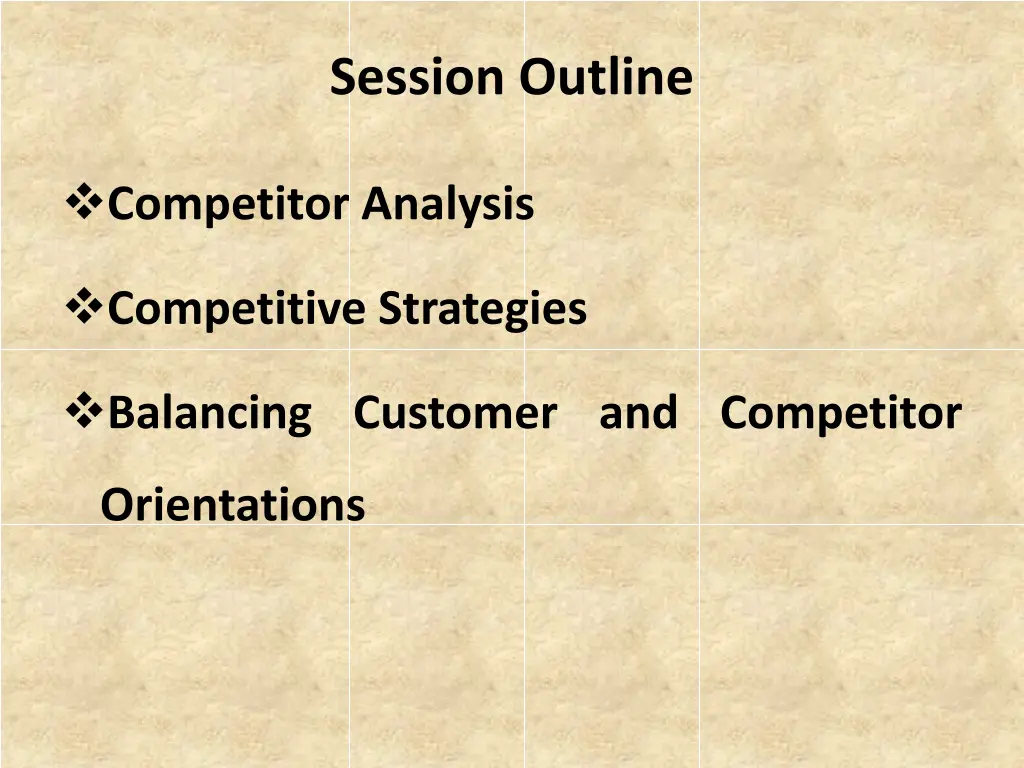 Session Outline

❖Competitor Analysis

❖Competitive Strategies

❖Balancing Customer and Competitor Orientations